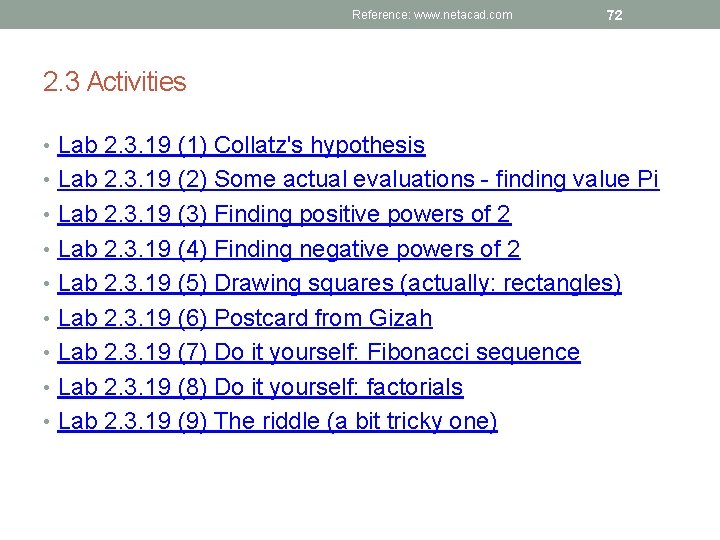 Reference: www.netacad.com 72

2.3 Activities

• Lab 2.3.19 (1) Collatz's hypothesis
• Lab 2.3.19 (2) Some actual evaluations - finding value Pi
• Lab 2.3.19 (3) Finding positive powers of 2
• Lab 2.3.19 (4) Finding negative powers of 2
• Lab 2.3.19 (5) Drawing squares (actually: rectangles)
• Lab 2.3.19 (6) Postcard from Gizah
• Lab 2.3.19 (7) Do it yourself: Fibonacci sequence
• Lab 2.3.19 (8) Do it yourself: factorials
• Lab 2.3.19 (9) The riddle (a bit tricky one)